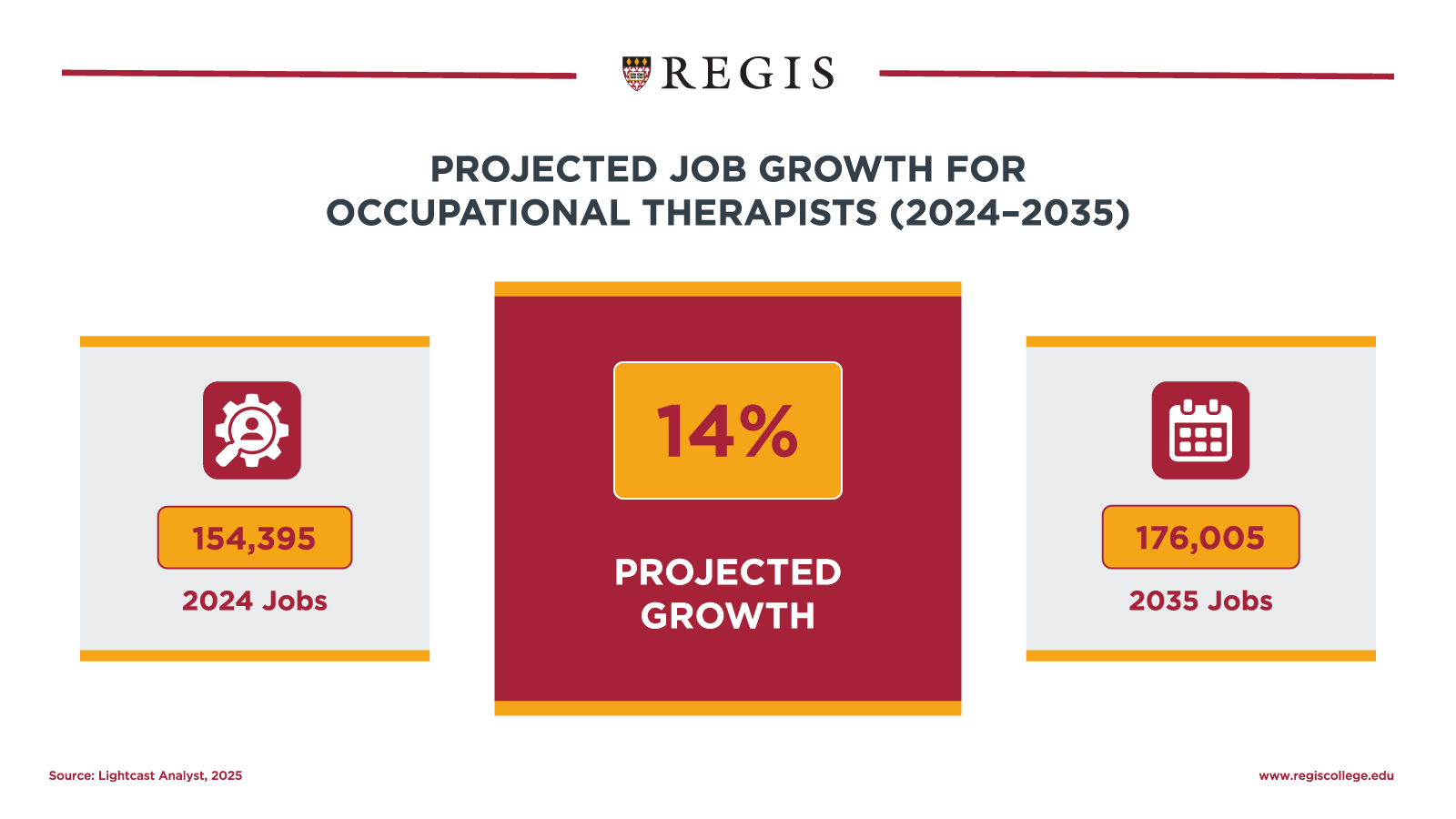 REGIS

PROJECTED JOB GROWTH FOR OCCUPATIONAL THERAPISTS (2024–2035)

154,395

2024 Jobs

14%

PROJECTED GROWTH

176,005

2035 Jobs

Source: Lightcast Analyst, 2025

www.regiscollege.edu